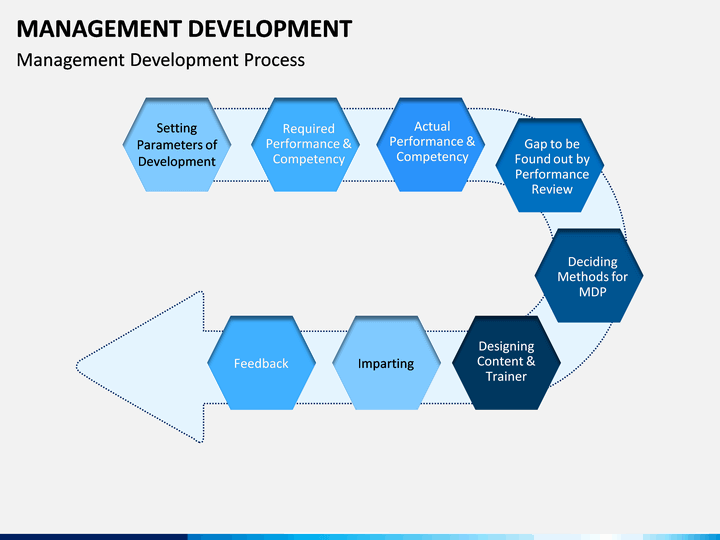 MANAGEMENT DEVELOPMENT

Management Development Process

Setting Parameters of Development

Required Performance & Competency

Actual Performance & Competency

Gap to be Found out by Performance Review

Deciding Methods for MDP

Designing Content & Trainer

Imparting

Feedback